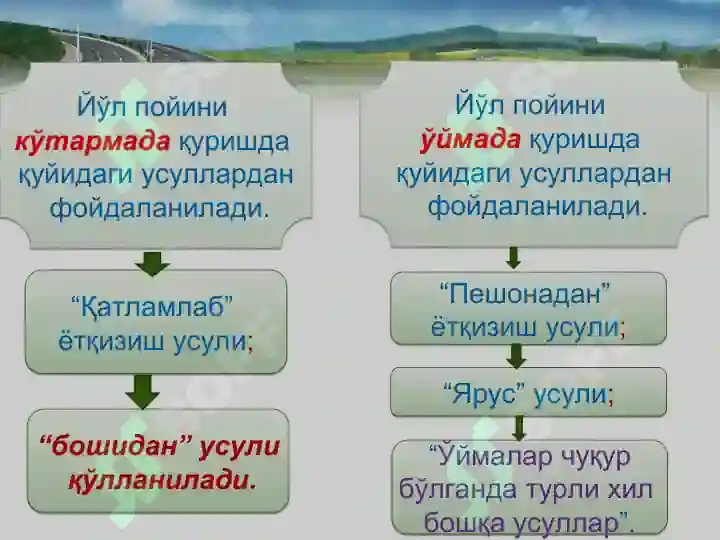 Йўл пойини кўтармада қуришда қуйидаги усуллардан фойдаланилади.

“Қатламлаб” ётқизиш усули;

“бошидан” усули қўлланилади.

Йўл пойини ўймада қуришда қуйидаги усуллардан фойдаланилади.

“Пешонадан” ётқизиш усули;

“Ярус” усули;

“Ўймалар чуқур бўлганда турли хил бошқа усуллар”.